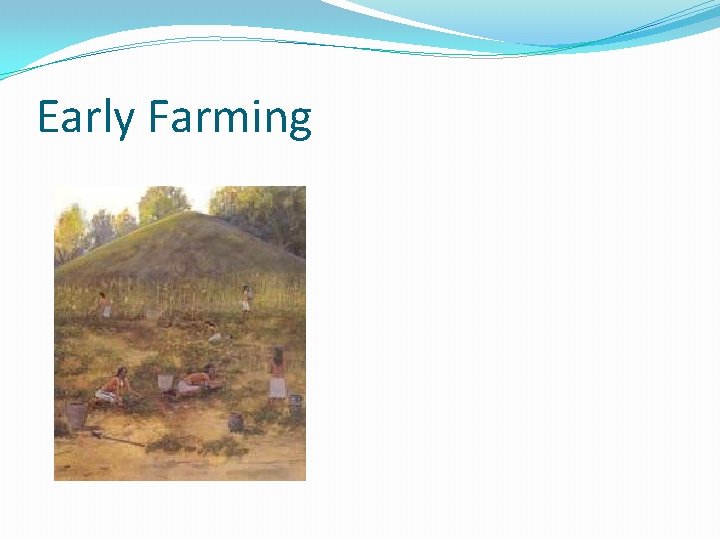 Early Farming